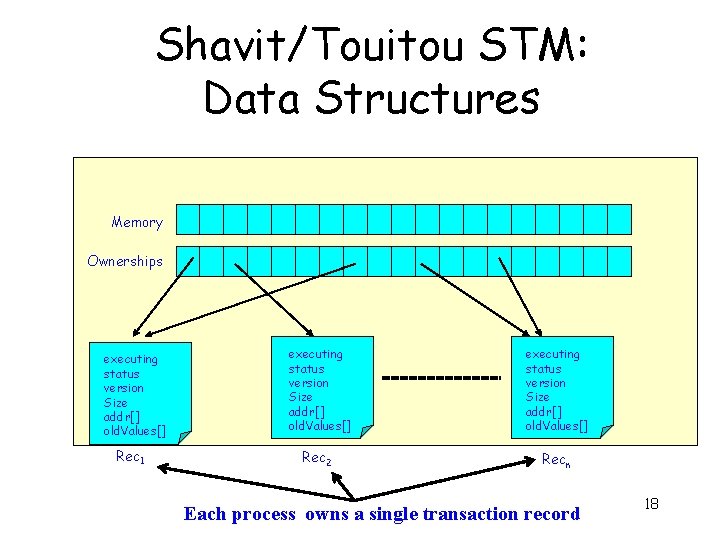 Shavit/Touitou STM: Data Structures

Memory

Ownerships

executing
status
version
Size
addr[]
oldValues[]

executing
status
version
Size
addr[]
oldValues[]

executing
status
version
Size
addr[]
oldValues[]

$Rec_1$

$Rec_2$

$Rec_n$

Each process owns a single transaction record

18